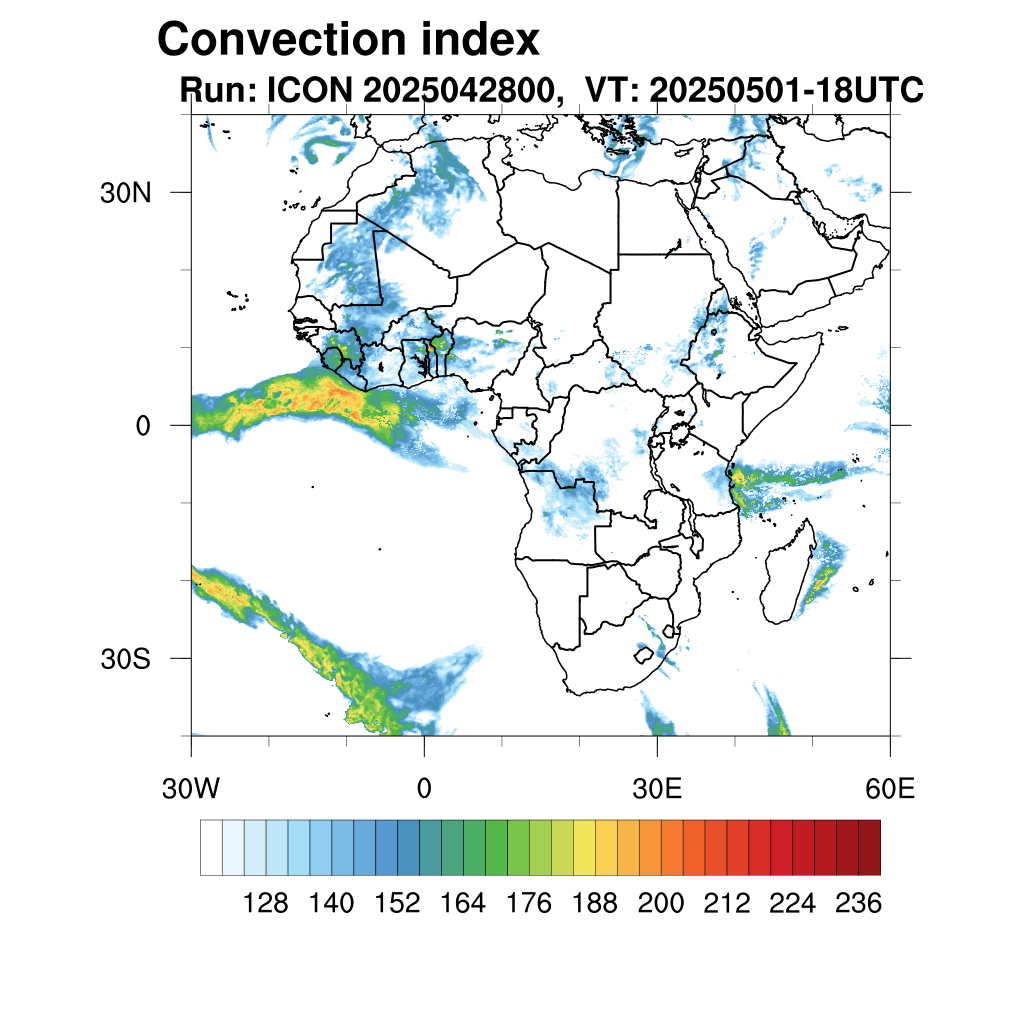 Convection index
Run: ICON 2025042800, VT: 20250501-18UTC

30N
0
30S
30W
0
30E
60E

128 140 152 164 176 188 200 212 224 236